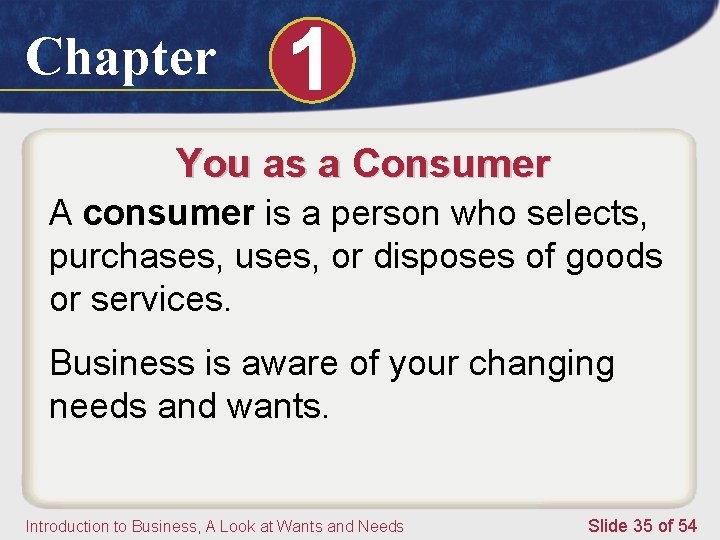 Chapter 1

You as a Consumer

A consumer is a person who selects, purchases, uses, or disposes of goods or services.

Business is aware of your changing needs and wants.

Introduction to Business, A Look at Wants and Needs

Slide 35 of 54